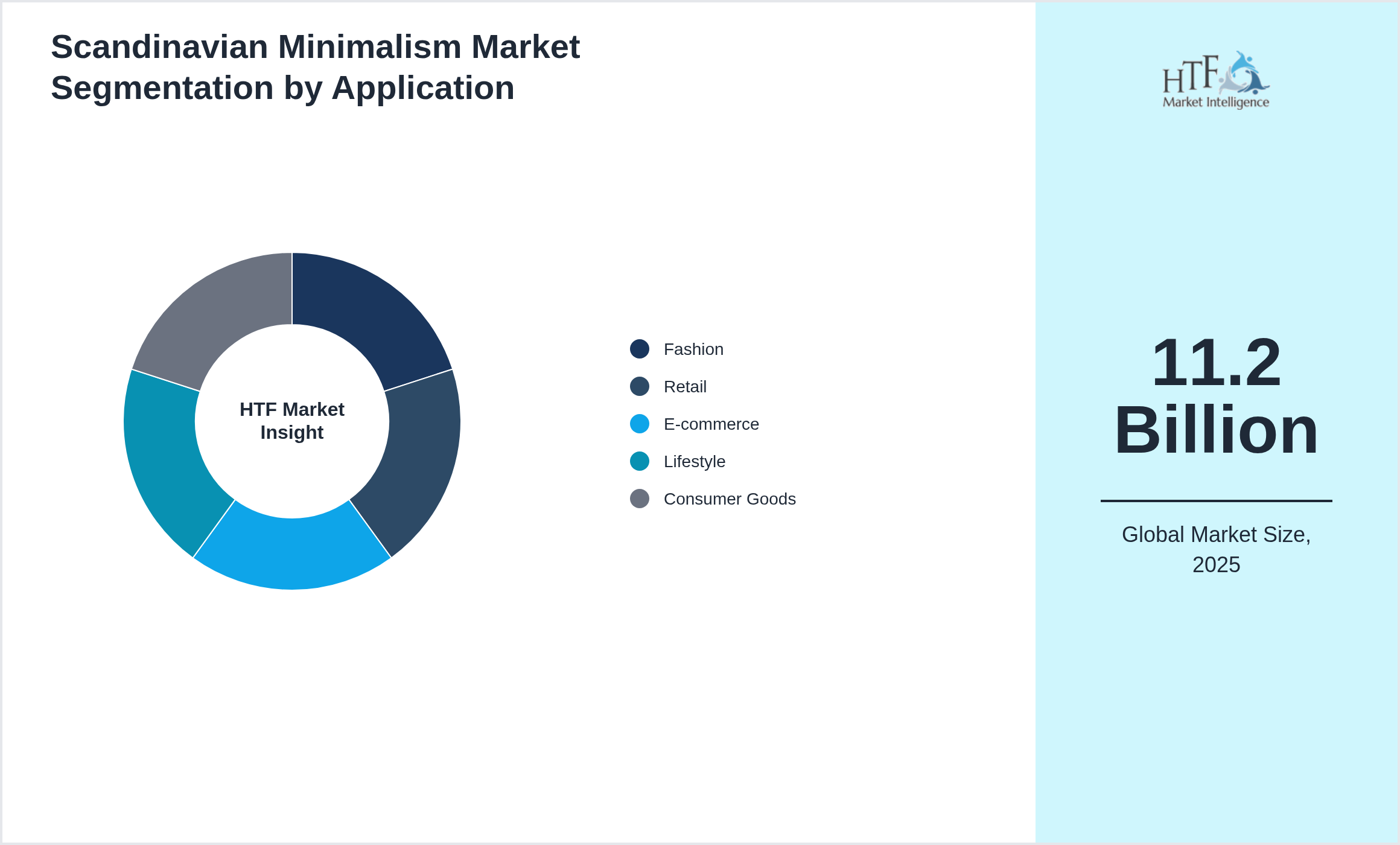 Scandinavian Minimalism Market Segmentation by Application

HTF Market Insight

Fashion
Retail
E-commerce
Lifestyle
Consumer Goods

HTF Market Intelligence

11.2 Billion

Global Market Size, 2025